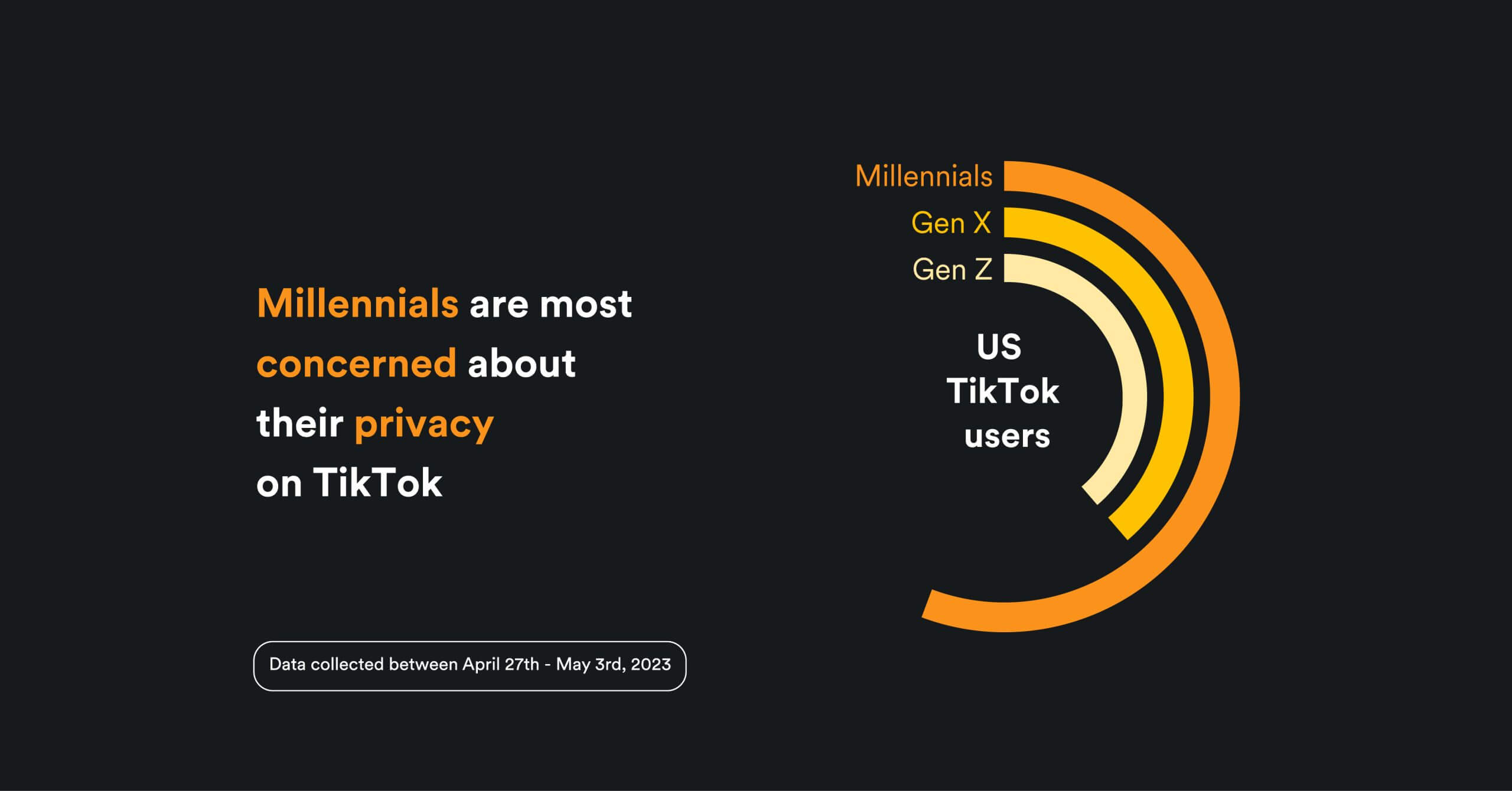 Millennials are most concerned about their privacy on TikTok

Data collected between April 27th - May 3rd, 2023

Millennials
Gen X
Gen Z

US TikTok users